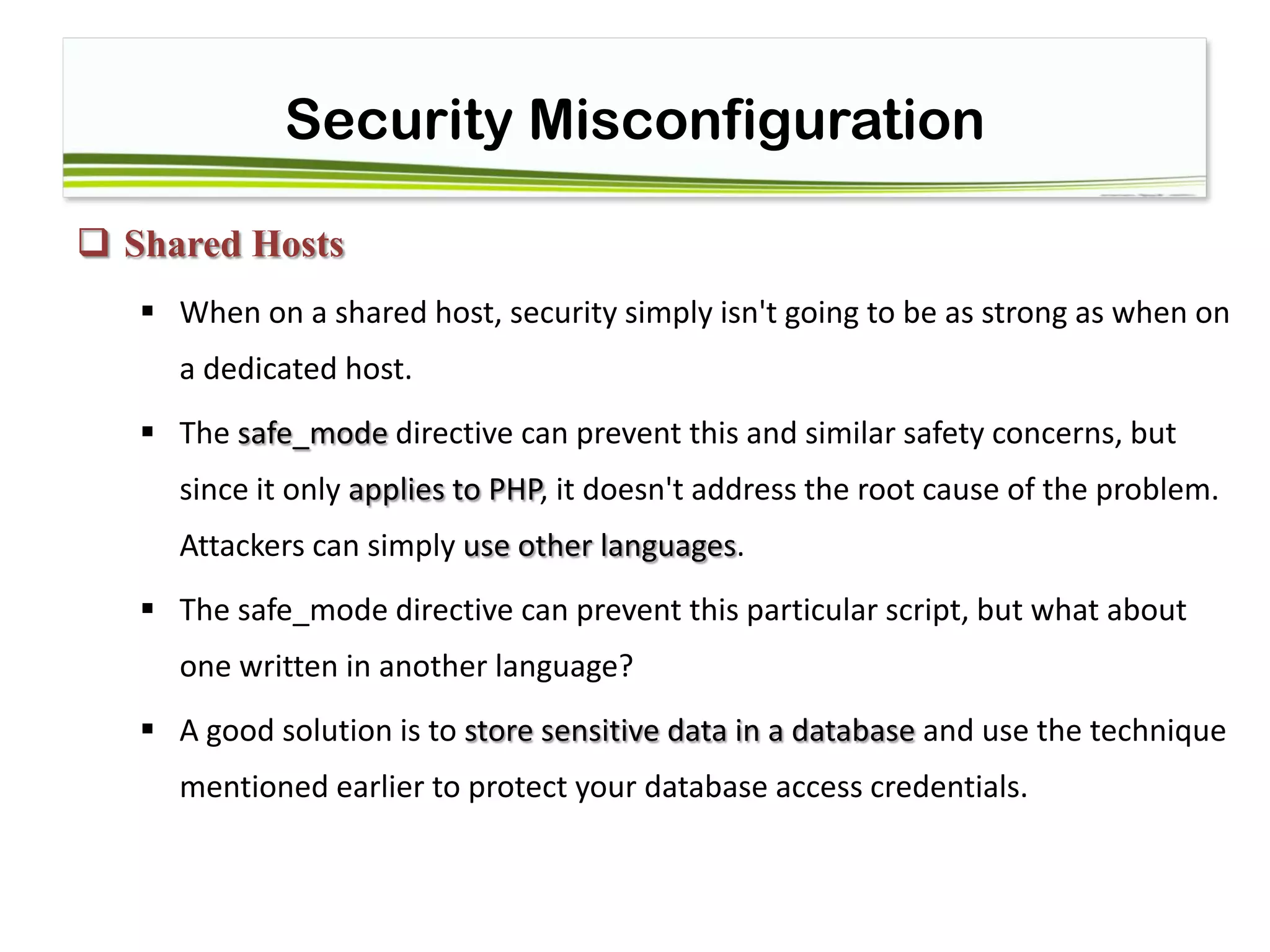 Security Misconfiguration

❑ Shared Hosts

▪ When on a shared host, security simply isn't going to be as strong as when on a dedicated host.

▪ The safe_mode directive can prevent this and similar safety concerns, but since it only applies to PHP, it doesn't address the root cause of the problem. Attackers can simply use other languages.

▪ The safe_mode directive can prevent this particular script, but what about one written in another language?

▪ A good solution is to store sensitive data in a database and use the technique mentioned earlier to protect your database access credentials.